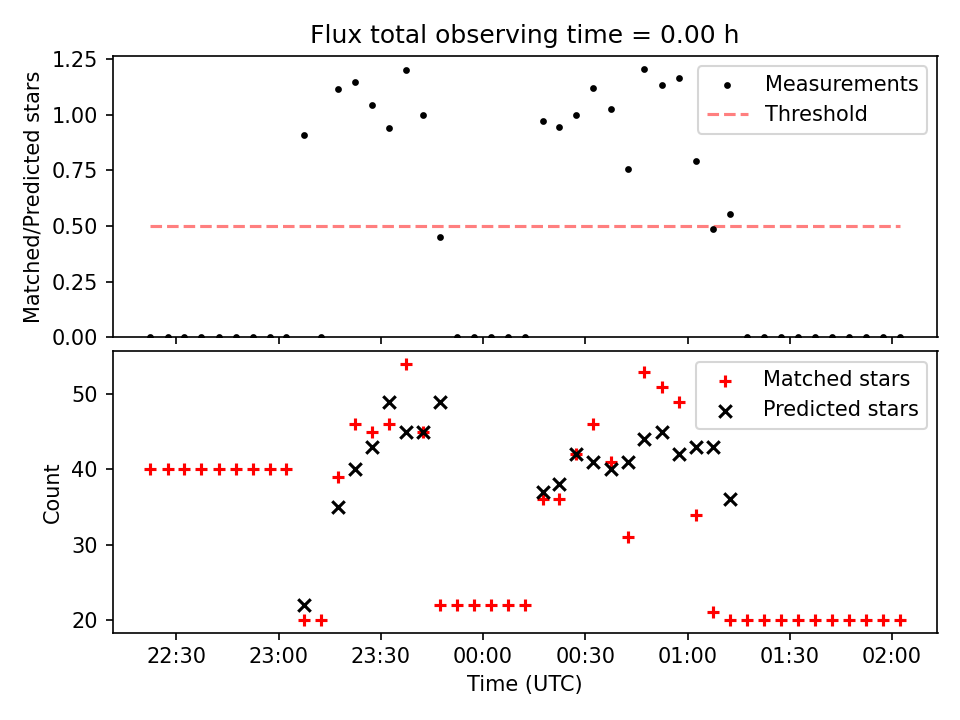 Flux total observing time = 0.00 h

Matched/Predicted stars

1.25
1.00
0.75
0.50
0.25
0.00

Measurements
Threshold

Count

50
40
30
20

Matched stars
Predicted stars

22:30
23:00
23:30
00:00
00:30
01:00
01:30
02:00

Time (UTC)